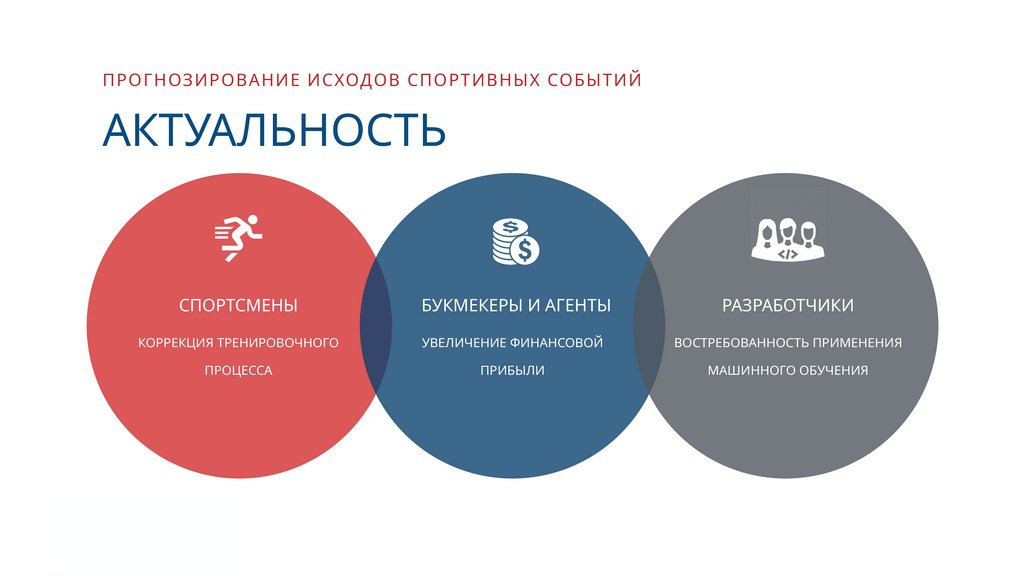 ПРОГНОЗИРОВАНИЕ ИСХОДОВ СПОРТИВНЫХ СОБЫТИЙ

АКТУАЛЬНОСТЬ

СПОРТСМЕНЫ

КОРРЕКЦИЯ ТРЕНИРОВОЧНОГО ПРОЦЕССА

БУКМЕКЕРЫ И АГЕНТЫ

УВЕЛИЧЕНИЕ ФИНАНСОВОЙ ПРИБЫЛИ

РАЗРАБОТЧИКИ

ВОСТРЕБОВАННОСТЬ ПРИМЕНЕНИЯ МАШИННОГО ОБУЧЕНИЯ